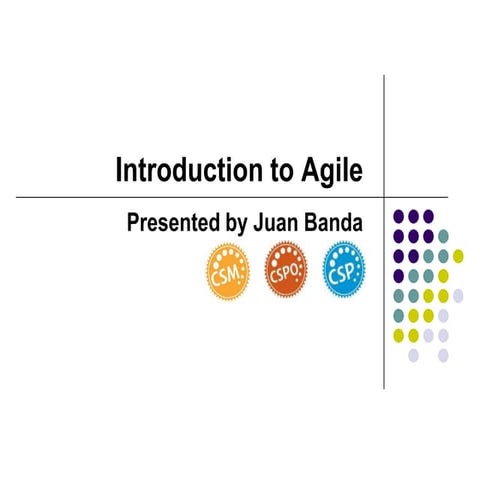 Introduction to Agile

Presented by Juan Banda

CSM

CSPO

CSP